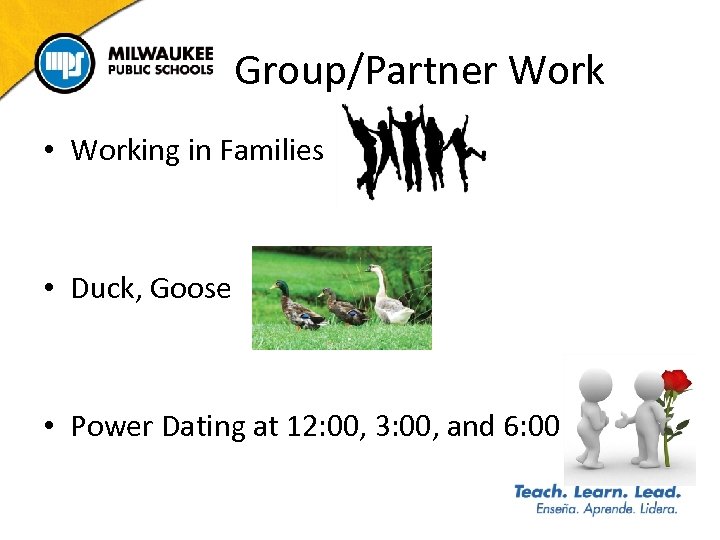 mps MILWAUKEE PUBLIC SCHOOLS

Group/Partner Work

• Working in Families

• Duck, Goose

• Power Dating at 12:00, 3:00, and 6:00

Teach. Learn. Lead.
Enseña. Aprende. Lidera.